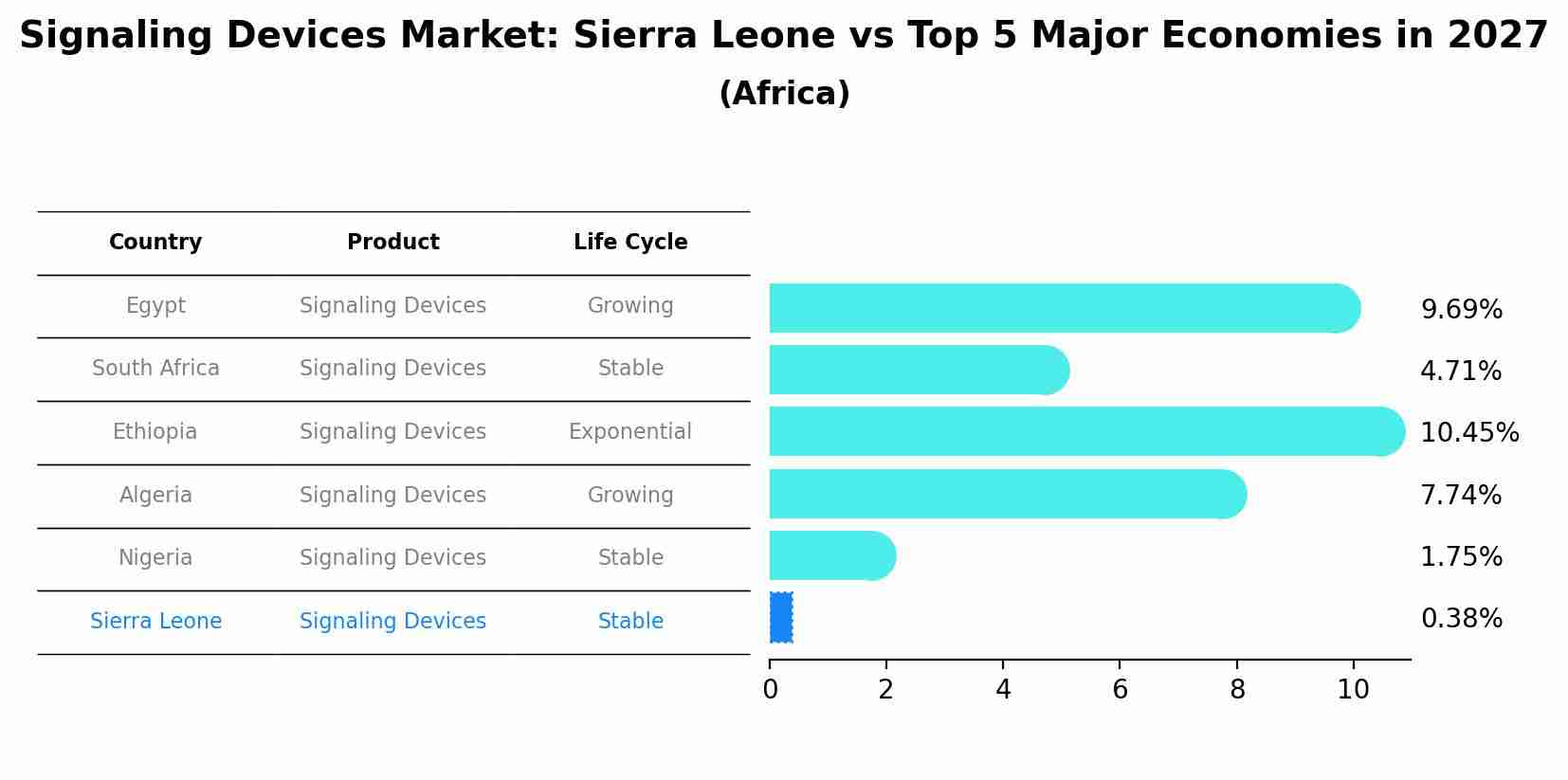 Signaling Devices Market: Sierra Leone vs Top 5 Major Economies in 2027
(Africa)

| Country | Product | Life Cycle |
|---|---|---|
| Egypt | Signaling Devices | Growing |
| South Africa | Signaling Devices | Stable |
| Ethiopia | Signaling Devices | Exponential |
| Algeria | Signaling Devices | Growing |
| Nigeria | Signaling Devices | Stable |
| Sierra Leone | Signaling Devices | Stable |

9.69%
4.71%
10.45%
7.74%
1.75%
0.38%

0 2 4 6 8 10